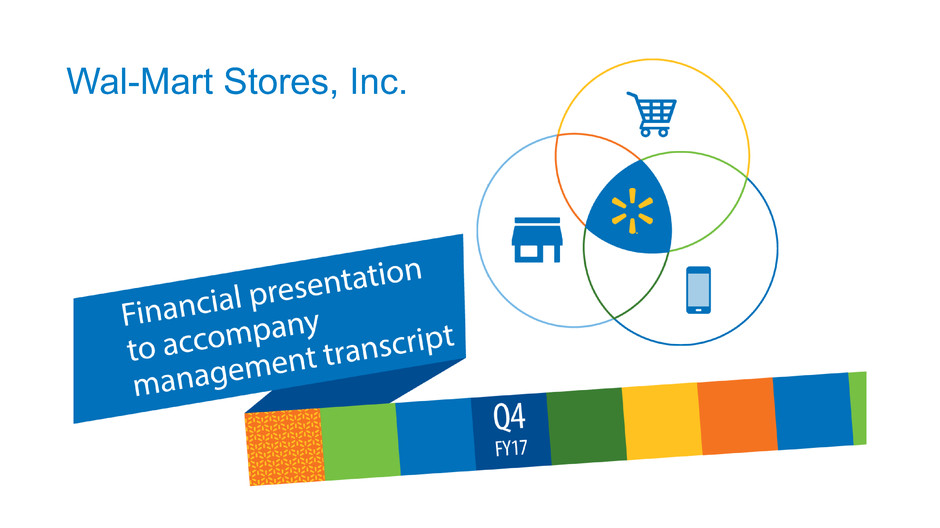 Wal-Mart Stores, Inc.

Financial presentation to accompany management transcript

Q4
FY17